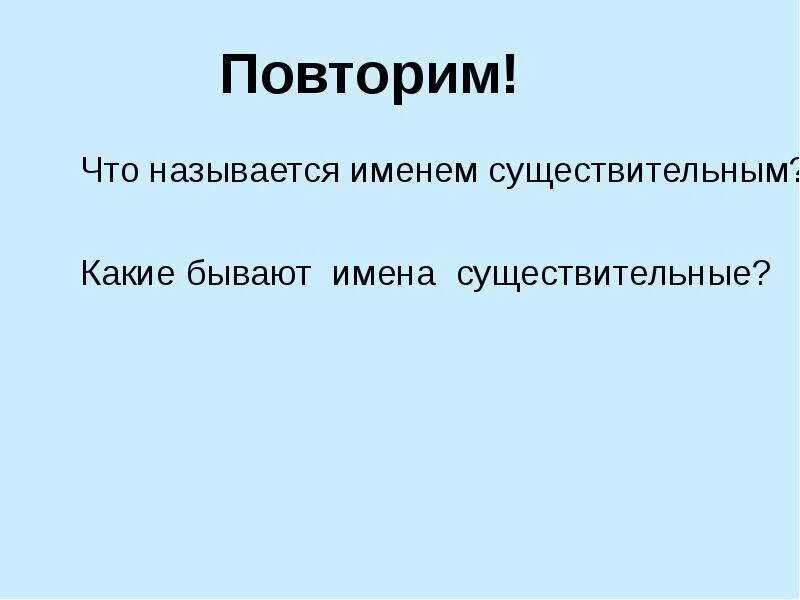 Повторим!

Что называется именем существительным?

Какие бывают имена существительные?